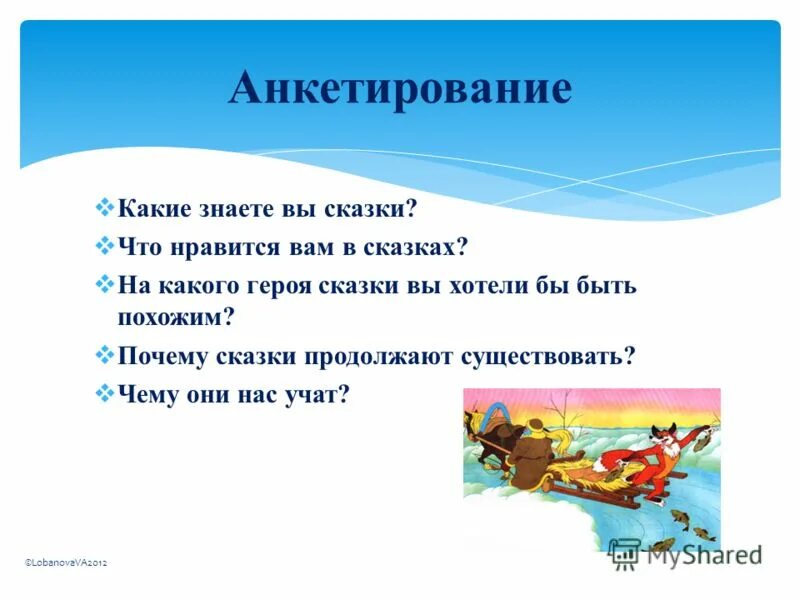 Анкетирование

❖ Какие знаете вы сказки?
❖ Что нравится вам в сказках?
❖ На какого героя сказки вы хотели бы быть похожим?
❖ Почему сказки продолжают существовать?
❖ Чему они нас учат?

©LobanovaVA2012

MyShared